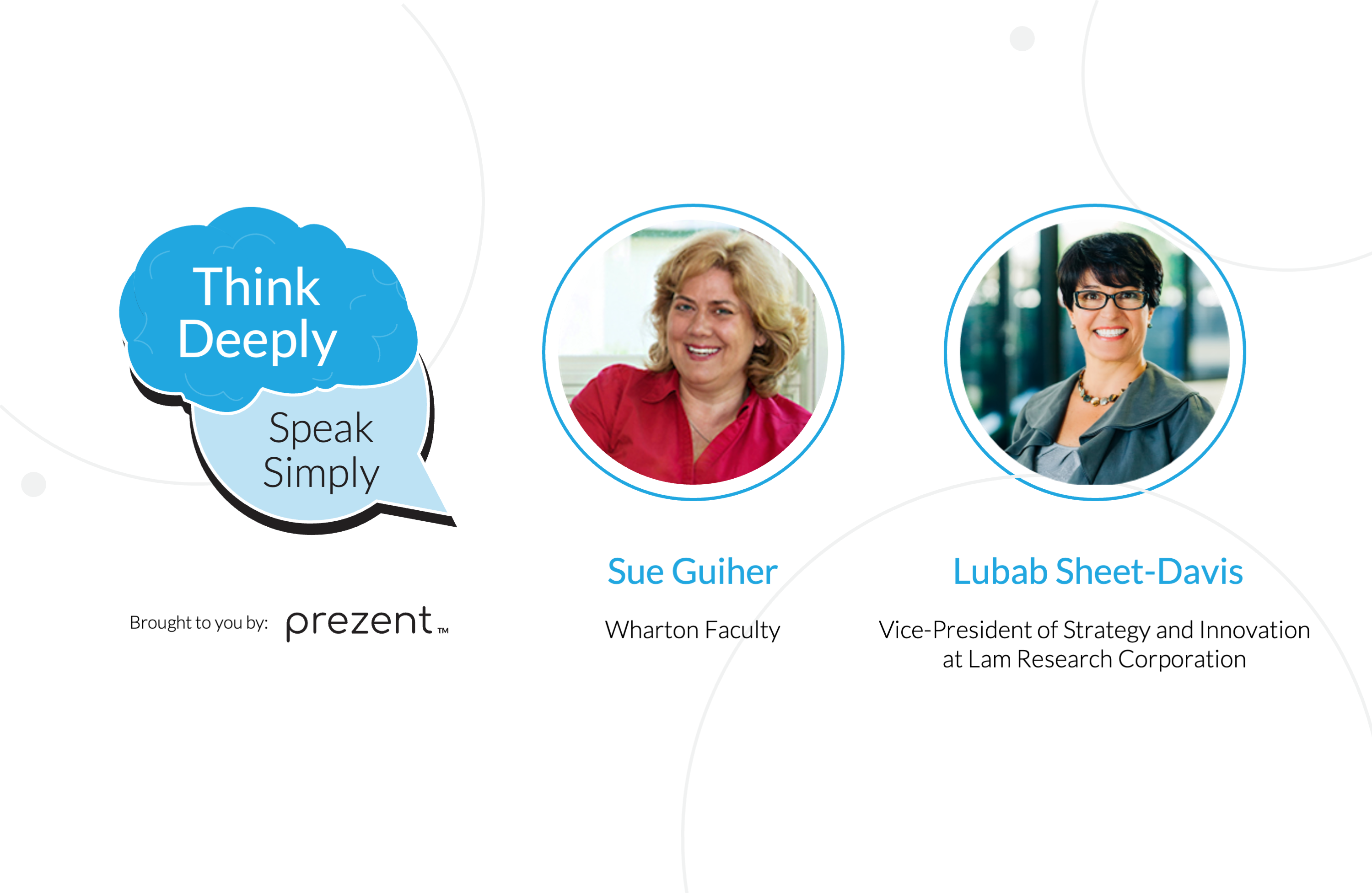 Think Deeply

Speak Simply

Brought to you by: prezent™

Sue Guiher

Wharton Faculty

Lubab Sheet-Davis

Vice-President of Strategy and Innovation at Lam Research Corporation